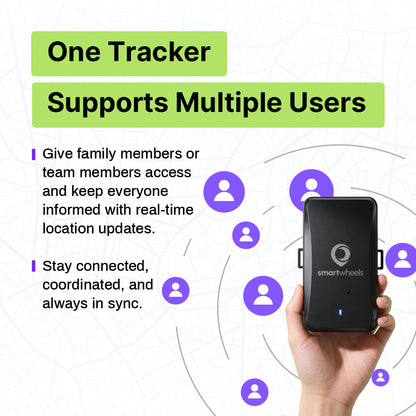 One Tracker

Supports Multiple Users

Give family members or team members access and keep everyone informed with real-time location updates.

Stay connected, coordinated, and always in sync.

smartwheels